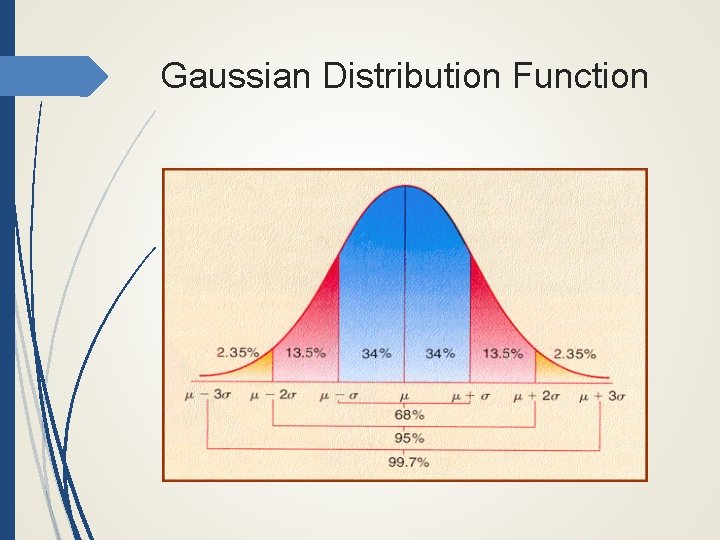 Gaussian Distribution Function

2.35%
13.5%
34%
34%
13.5%
2.35%

$\mu - 3\sigma$
$\mu - 2\sigma$
$\mu - \sigma$
$\mu$
$\mu + \sigma$
$\mu + 2\sigma$
$\mu + 3\sigma$

68%
95%
99.7%